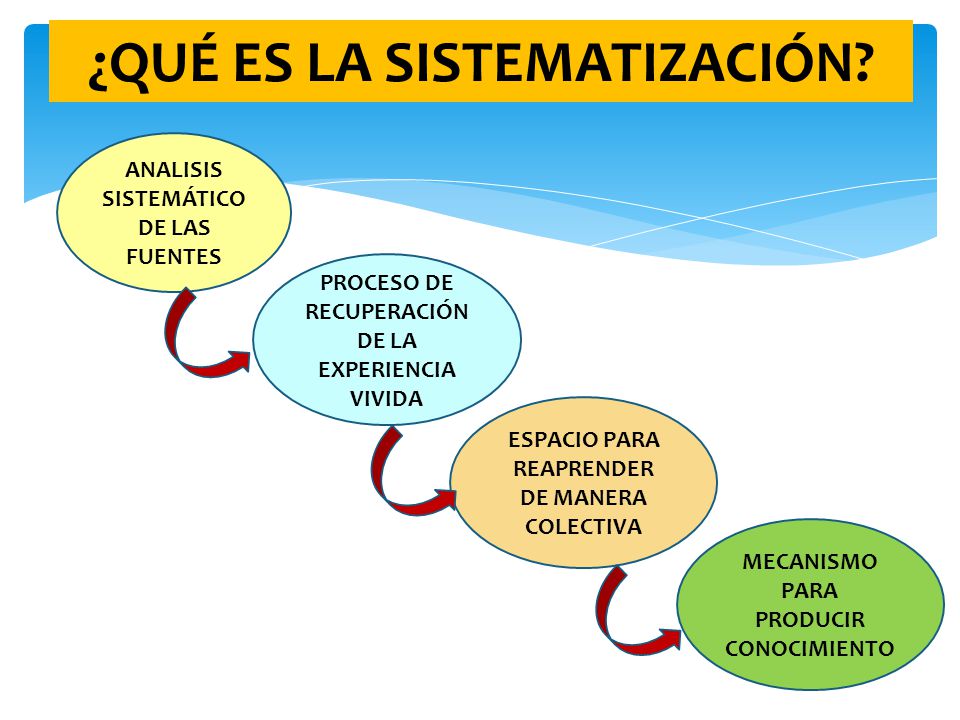 ¿QUÉ ES LA SISTEMATIZACIÓN?

ANALISIS SISTEMÁTICO DE LAS FUENTES

PROCESO DE RECUPERACIÓN DE LA EXPERIENCIA VIVIDA

ESPACIO PARA REAPRENDER DE MANERA COLECTIVA

MECANISMO PARA PRODUCIR CONOCIMIENTO